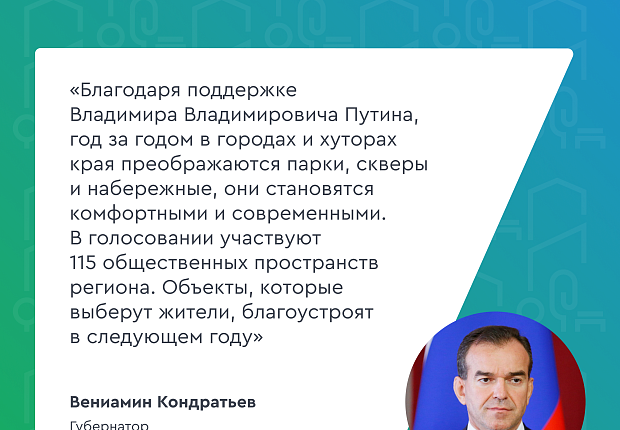 «Благодаря поддержке Владимира Владимировича Путина, год за годом в городах и хуторах края преображаются парки, скверы и набережные, они становятся комфортными и современными. В голосовании участвуют 115 общественных пространств региона. Объекты, которые выберут жители, благоустроят в следующем году»

Вениамин Кондратьев

Губернатор